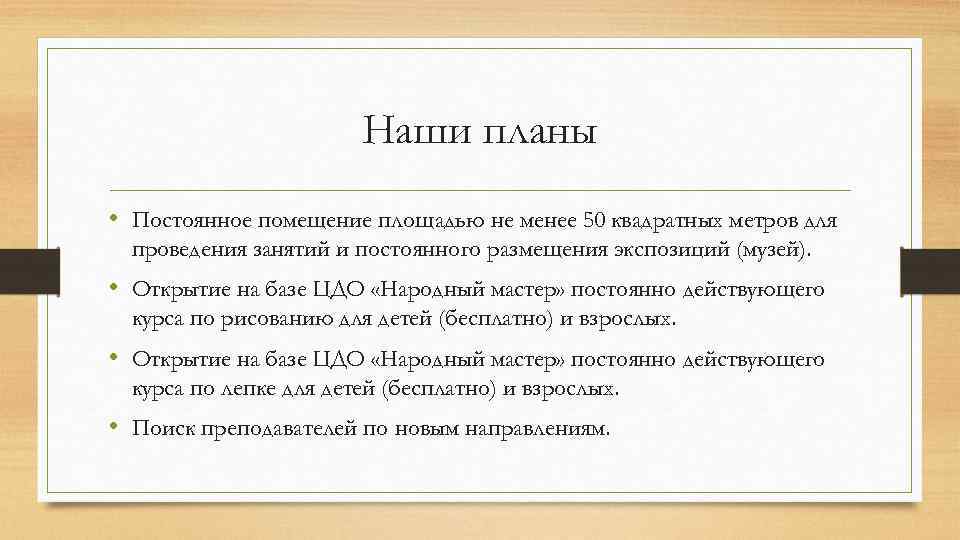 Наши планы

• Постоянное помещение площадью не менее 50 квадратных метров для проведения занятий и постоянного размещения экспозиций (музей).

• Открытие на базе ЦДО «Народный мастер» постоянно действующего курса по рисованию для детей (бесплатно) и взрослых.

• Открытие на базе ЦДО «Народный мастер» постоянно действующего курса по лепке для детей (бесплатно) и взрослых.

• Поиск преподавателей по новым направлениям.